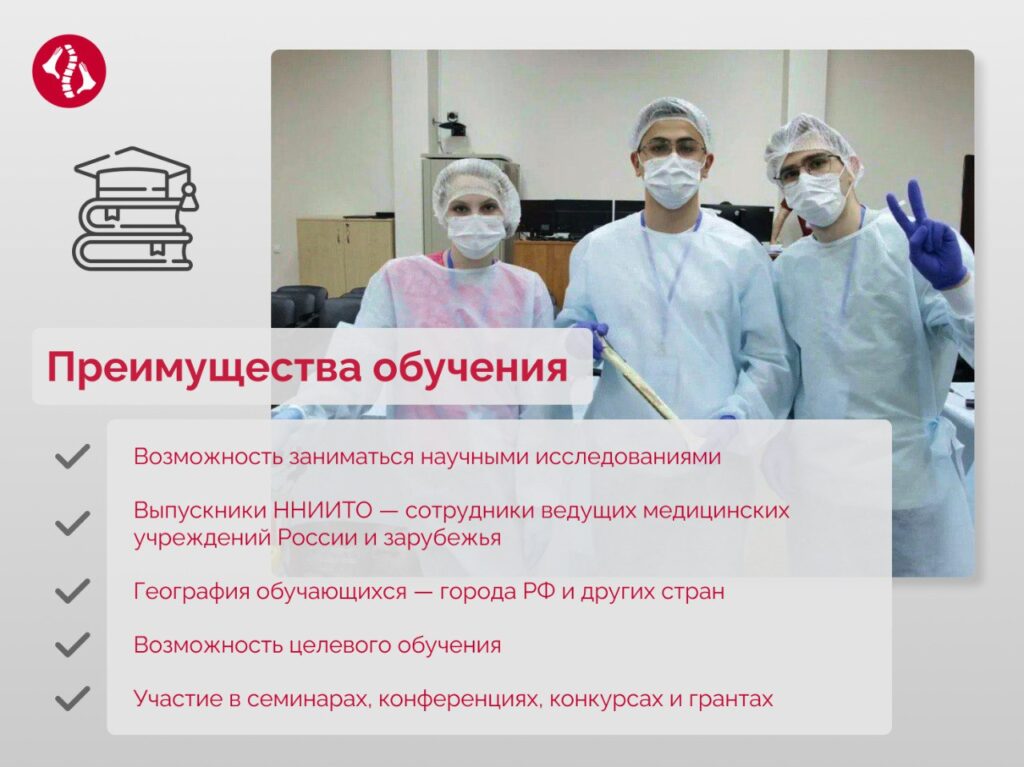 Преимущества обучения

Возможность заниматься научными исследованиями

Выпускники ННИИТО — сотрудники ведущих медицинских учреждений России и зарубежья

География обучающихся — города РФ и других стран

Возможность целевого обучения

Участие в семинарах, конференциях, конкурсах и грантах